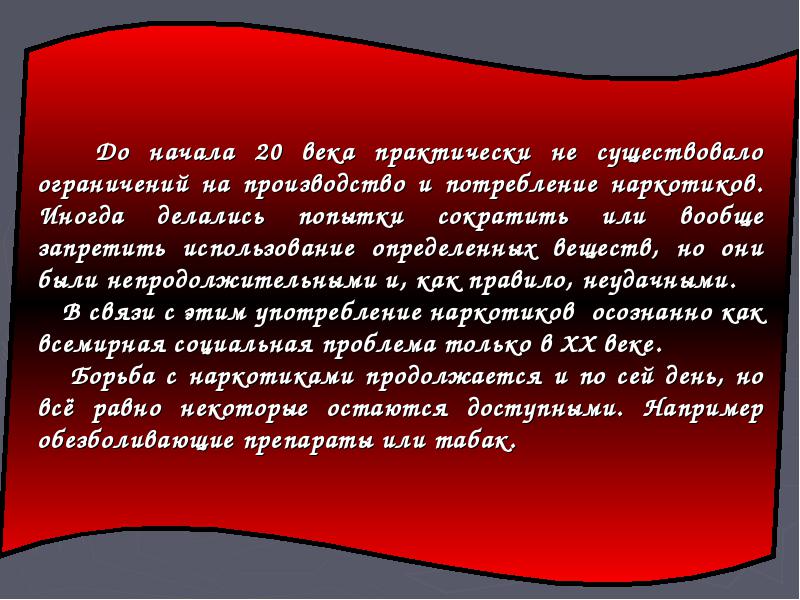 До начала 20 века практически не существовало ограничений на производство и потребление наркотиков. Иногда делались попытки сократить или вообще запретить использование определенных веществ, но они были непродолжительными и, как правило, неудачными.

В связи с этим употребление наркотиков осознанно как всемирная социальная проблема только в XX веке.

Борьба с наркотиками продолжается и по сей день, но всё равно некоторые остаются доступными. Например обезболивающие препараты или табак.